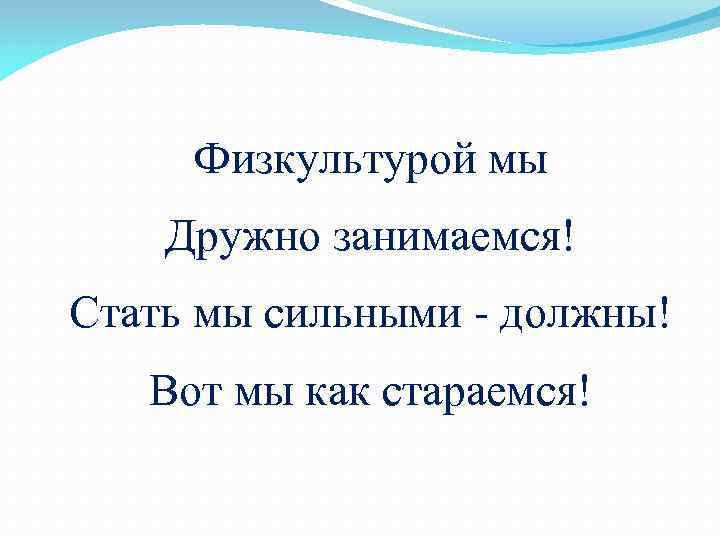 Физкультурой мы
Дружно занимаемся!
Стать мы сильными - должны!
Вот мы как стараемся!